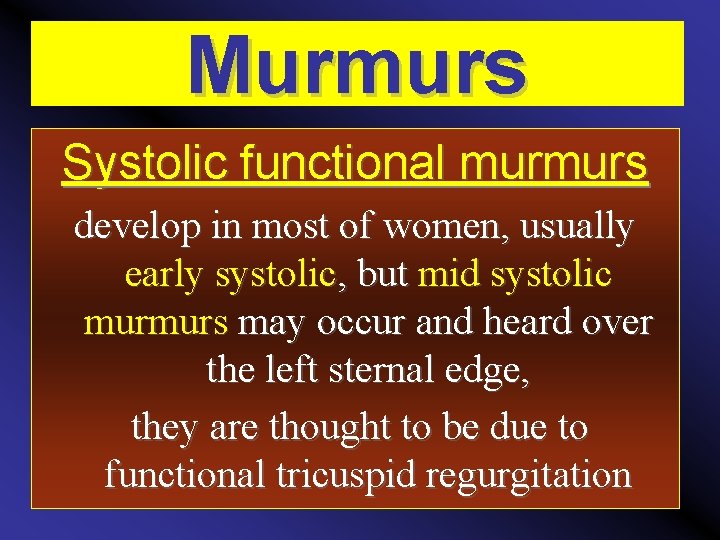 Murmurs

Systolic functional murmurs

develop in most of women, usually early systolic, but mid systolic murmurs may occur and heard over the left sternal edge,

they are thought to be due to functional tricuspid regurgitation